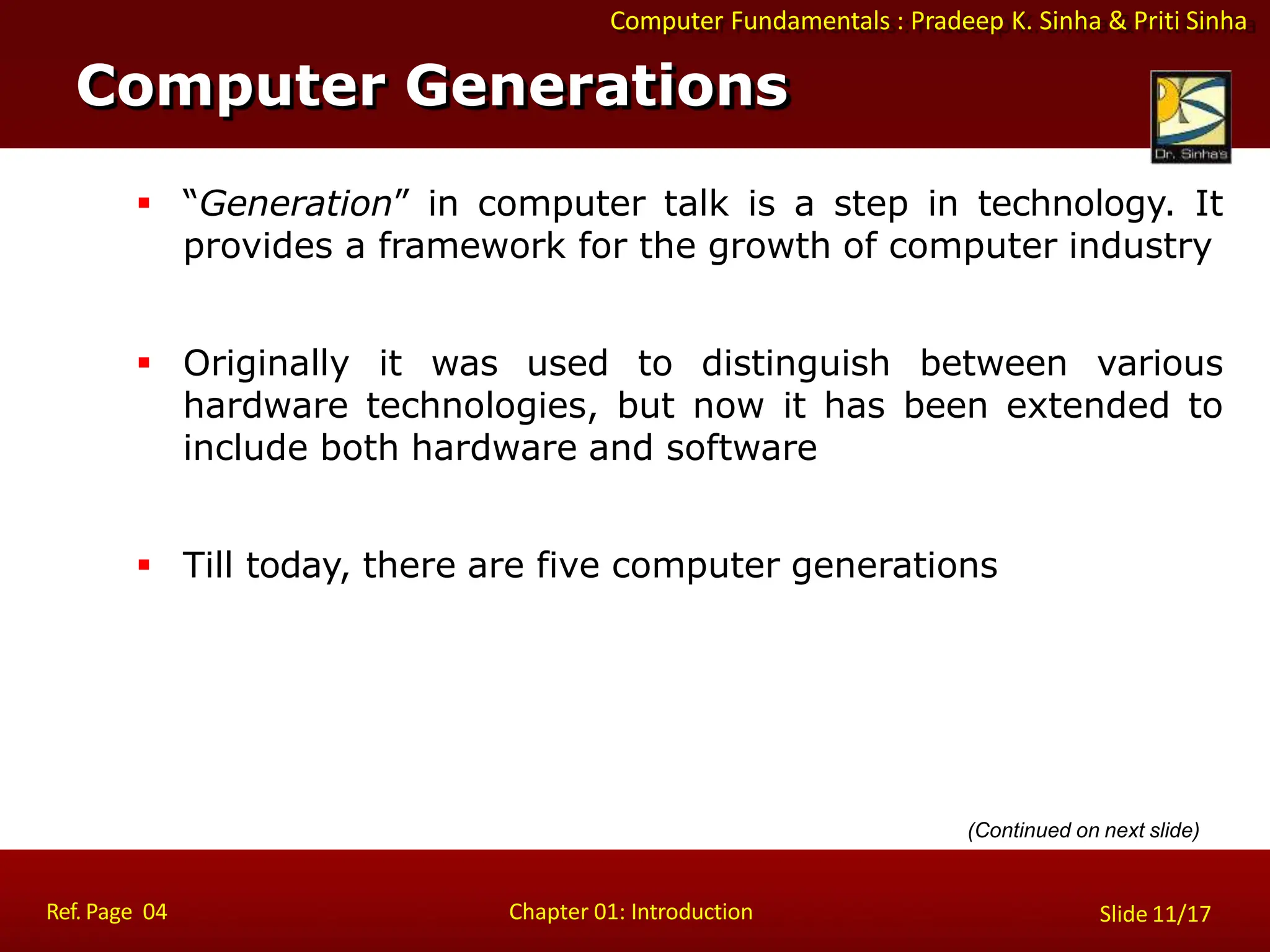 Computer Fundamentals : Pradeep K. Sinha & Priti Sinha

Computer Generations

Dr. Sinha's

▪ "Generation" in computer talk is a step in technology. It provides a framework for the growth of computer industry

▪ Originally it was used to distinguish between various hardware technologies, but now it has been extended to include both hardware and software

▪ Till today, there are five computer generations

(Continued on next slide)

Ref. Page 04

Chapter 01: Introduction

Slide 11/17